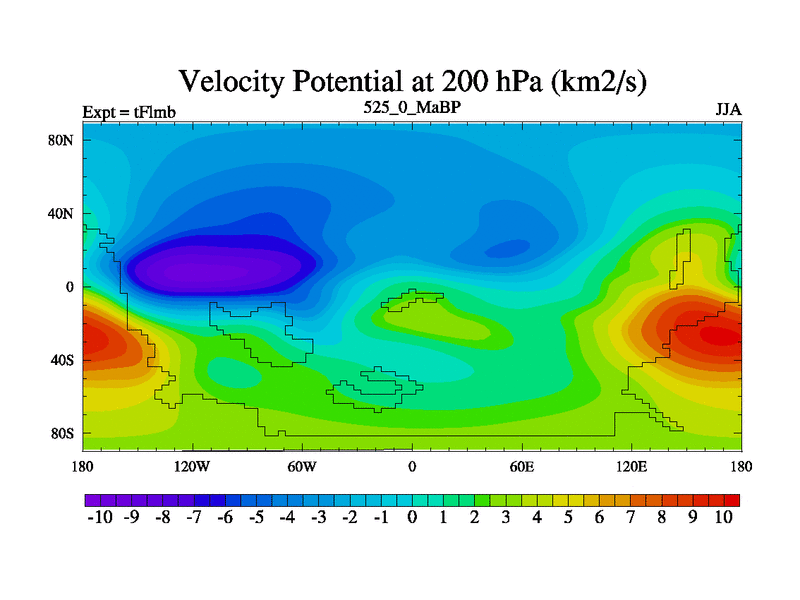 Velocity Potential at 200 hPa (km2/s)

Expt = tFlmb

525_0_MaBP

JJA

80N

40N

0

40S

80S

180

120W

60W

0

60E

120E

180

-10 -9 -8 -7 -6 -5 -4 -3 -2 -1 0 1 2 3 4 5 6 7 8 9 10